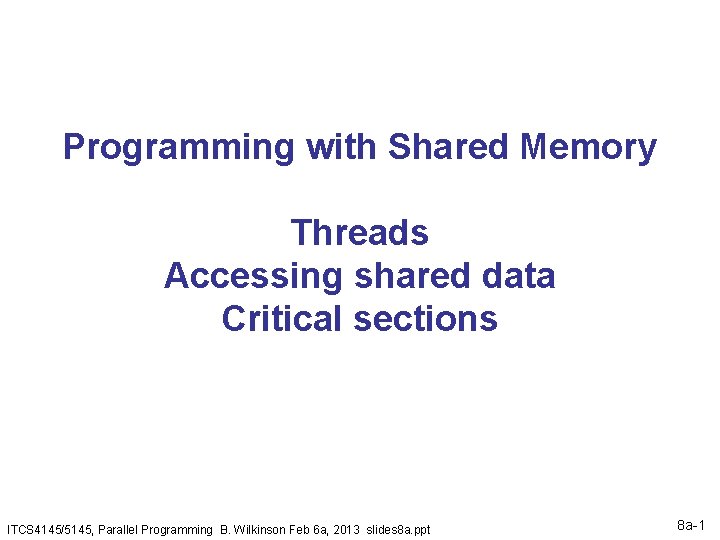 Programming with Shared Memory

Threads
Accessing shared data
Critical sections

ITCS4145/5145, Parallel Programming B. Wilkinson Feb 6a, 2013 slides8a.ppt

8a-1